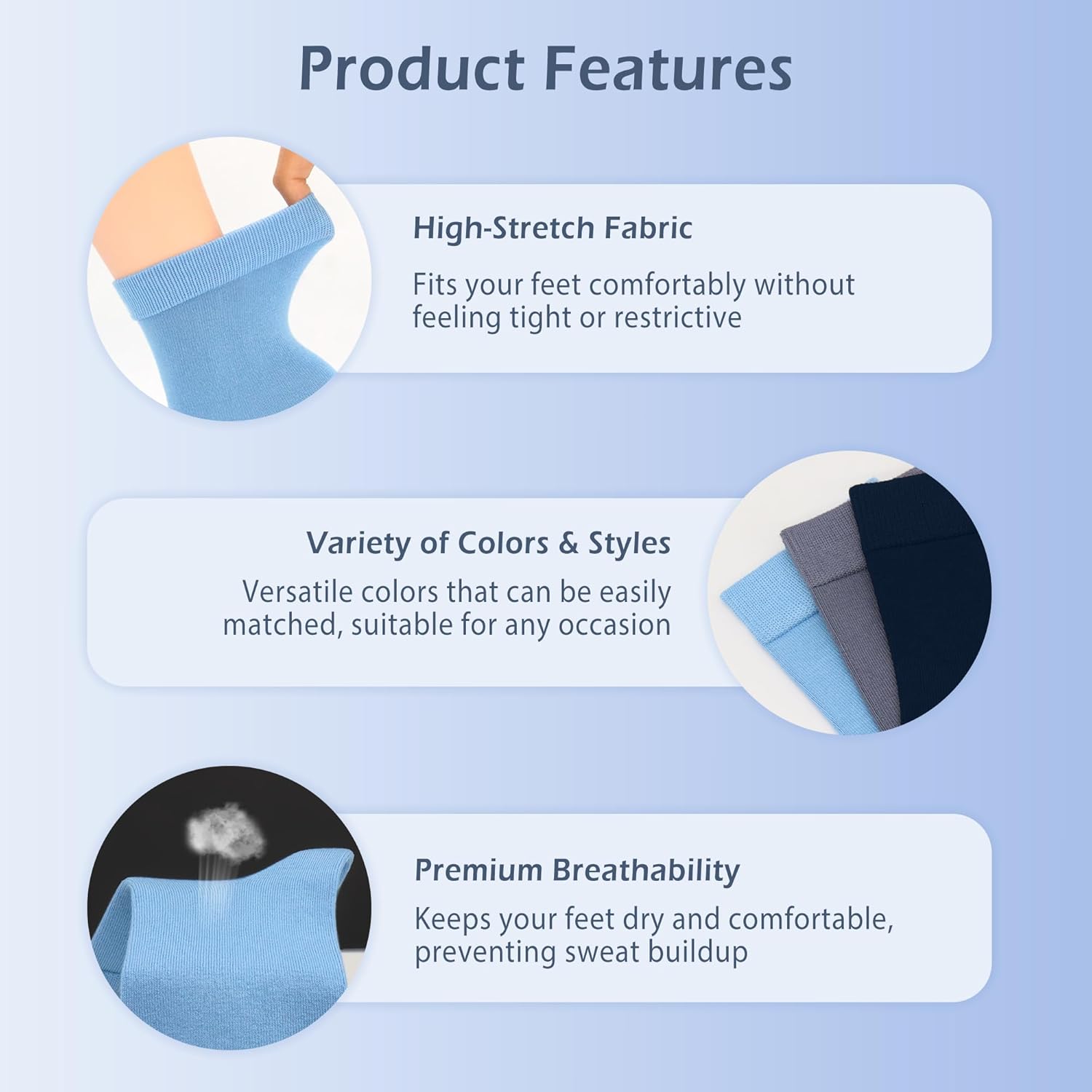 Product Features

High-Stretch Fabric

Fits your feet comfortably without feeling tight or restrictive

Variety of Colors & Styles

Versatile colors that can be easily matched, suitable for any occasion

Premium Breathability

Keeps your feet dry and comfortable, preventing sweat buildup